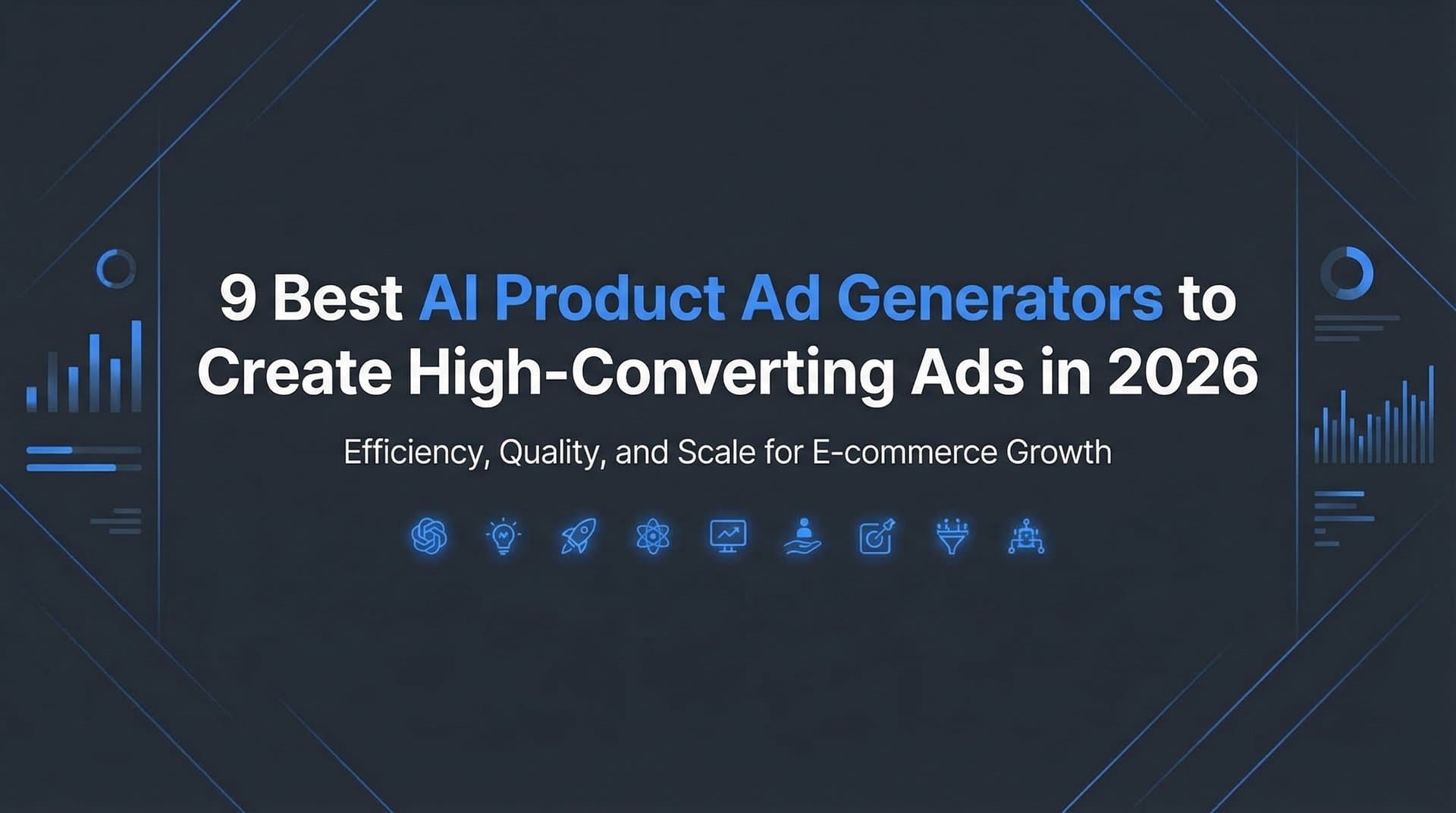 9 Best AI Product Ad Generators to Create High-Converting Ads in 2026

Efficiency, Quality, and Scale for E-commerce Growth